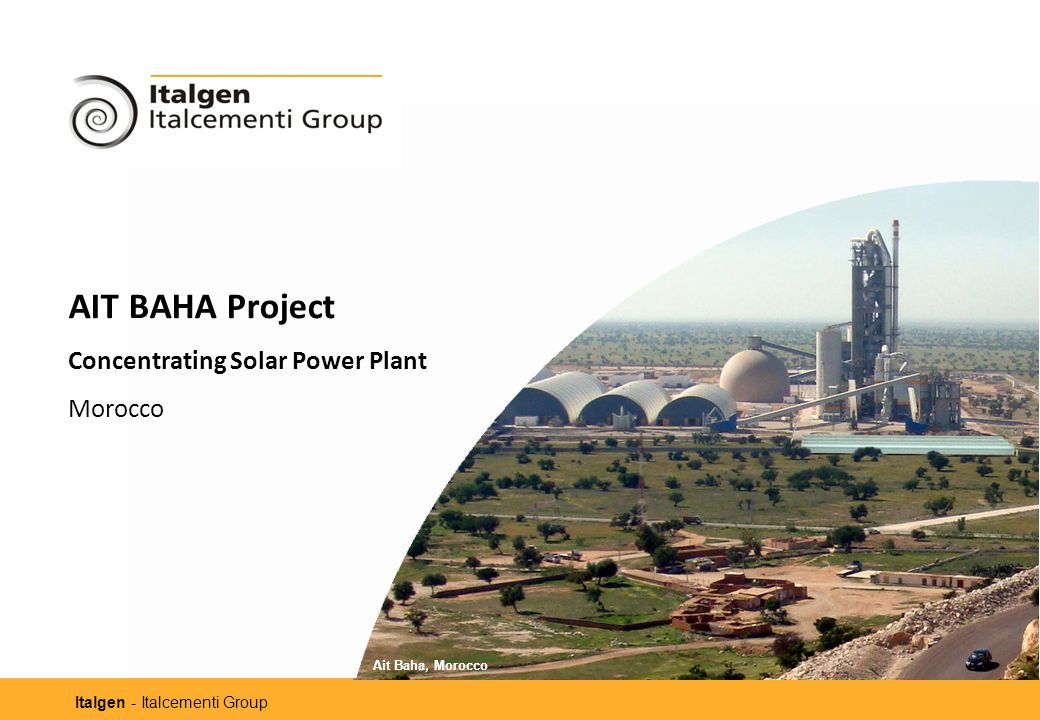 Italgen
Italcementi Group

AIT BAHA Project

Concentrating Solar Power Plant

Morocco

Ait Baha, Morocco

Italgen - Italcementi Group